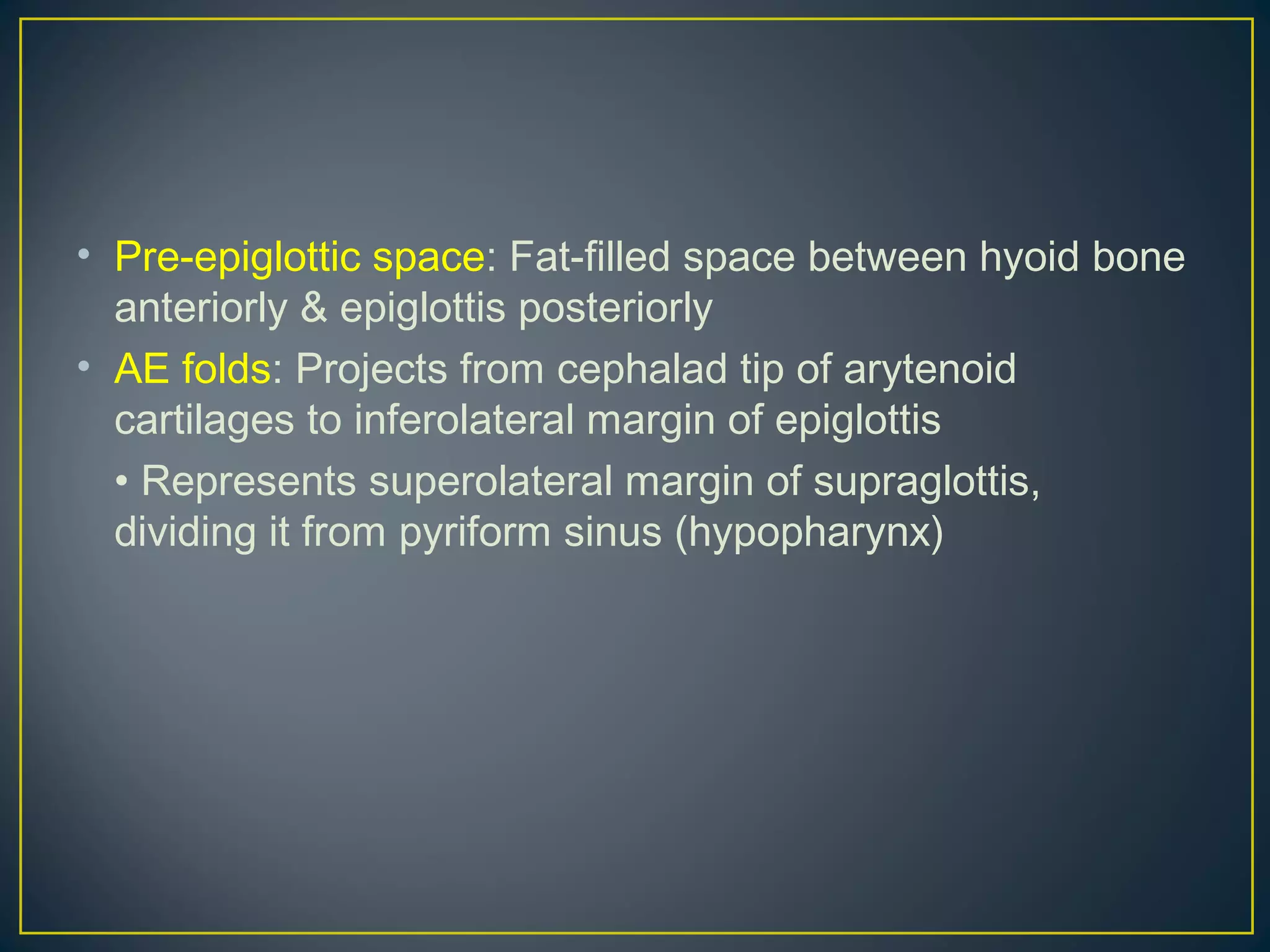 • Pre-epiglottic space: Fat-filled space between hyoid bone anteriorly & epiglottis posteriorly

• AE folds: Projects from cephalad tip of arytenoid cartilages to inferolateral margin of epiglottis

• Represents superolateral margin of supraglottis, dividing it from pyriform sinus (hypopharynx)